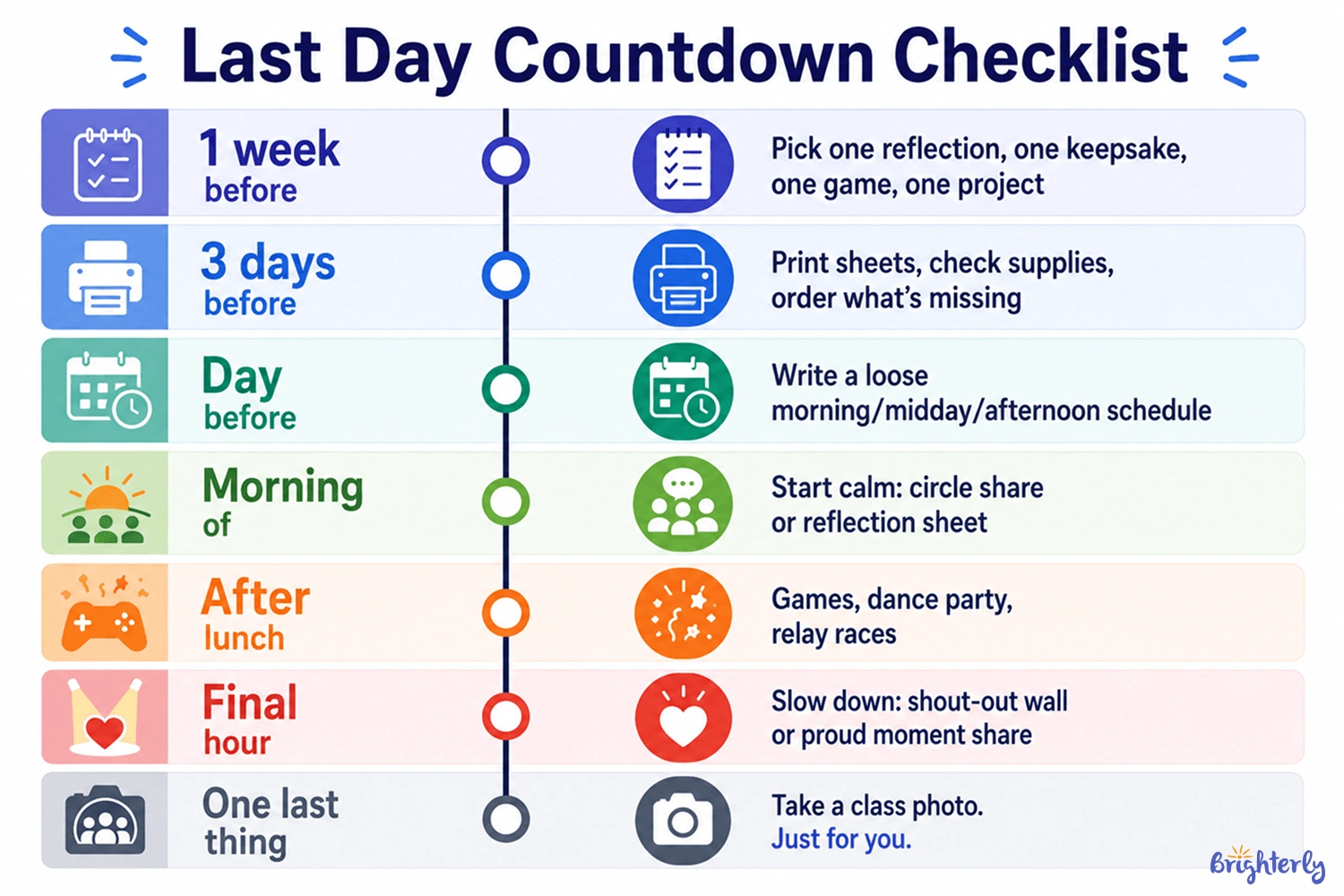 Last Day Countdown Checklist

1 week before

Pick one reflection, one keepsake, one game, one project

3 days before

Print sheets, check supplies, order what's missing

Day before

Write a loose morning/midday/afternoon schedule

Morning of

Start calm: circle share or reflection sheet

After lunch

Games, dance party, relay races

Final hour

Slow down: shout-out wall or proud moment share

One last thing

Take a class photo. Just for you.

Brighterly